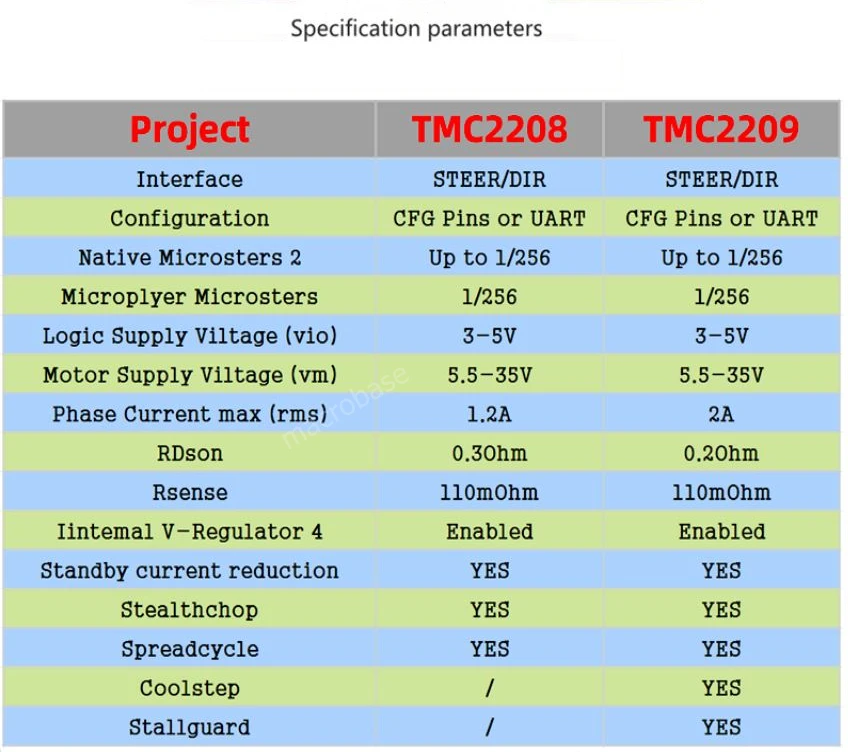 Specification parameters

| Project | TMC2208 | TMC2209 |
|---|---|---|
| Interface | STEER/DIR | STEER/DIR |
| Configuration | CFG Pins or UART | CFG Pins or UART |
| Native Microsters 2 | Up to 1/256 | Up to 1/256 |
| Microplyer Microsters | 1/256 | 1/256 |
| Logic Supply Viltage (vio) | 3-5V | 3-5V |
| Motor Supply Viltage (vm) | 5.5-35V | 5.5-35V |
| Phase Current max (rms) | 1.2A | 2A |
| RDson | 0.3Ohm | 0.2Ohm |
| Rsense | 110mOhm | 110mOhm |
| Iintemal V-Regulator 4 | Enabled | Enabled |
| Standby current reduction | YES | YES |
| Stealthchop | YES | YES |
| Spreadcycle | YES | YES |
| Coolstep | / | YES |
| Stallguard | / | YES |

macrobase